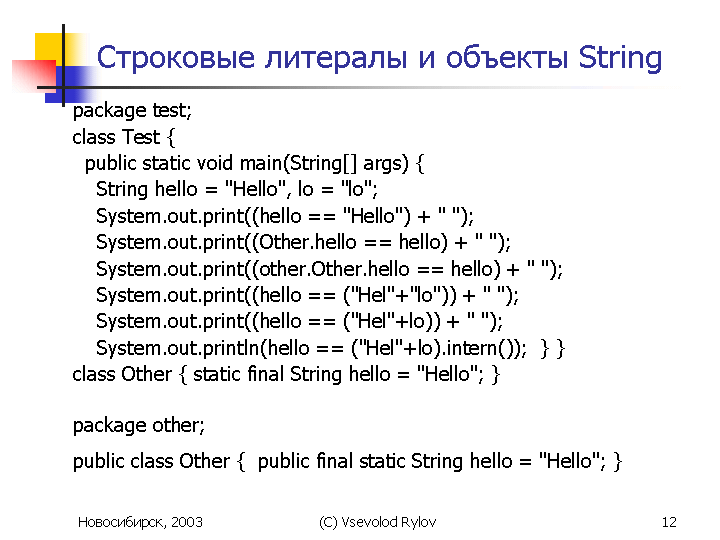 Строковые литералы и объекты String

package test;
class Test {
  public static void main(String[] args) {
    String hello = "Hello", lo = "lo";
    System.out.print((hello == "Hello") + " ");
    System.out.print((Other.hello == hello) + " ");
    System.out.print((other.Other.hello == hello) + " ");
    System.out.print((hello == ("Hel"+"lo")) + " ");
    System.out.print((hello == ("Hel"+lo)) + " ");
    System.out.println(hello == ("Hel"+lo).intern()); } }
class Other { static final String hello = "Hello"; }

package other;
public class Other { public final static String hello = "Hello"; }

Новосибирск, 2003

(C) Vsevolod Rylov

12